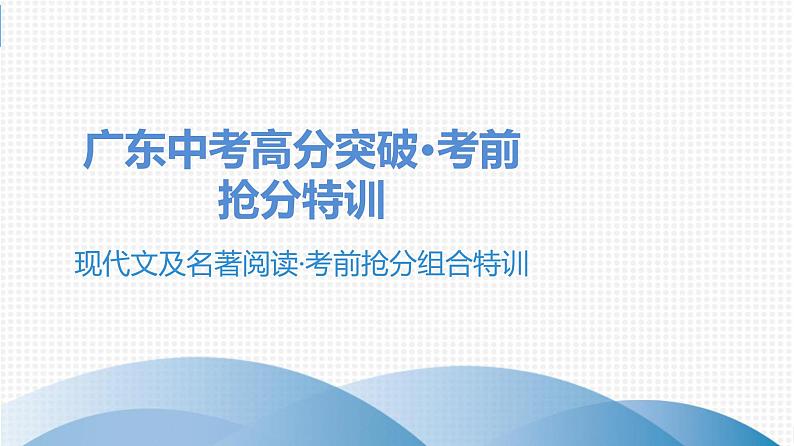 广东中考高分突破·考前抢分特训

现代文及名著阅读·考前抢分组合特训